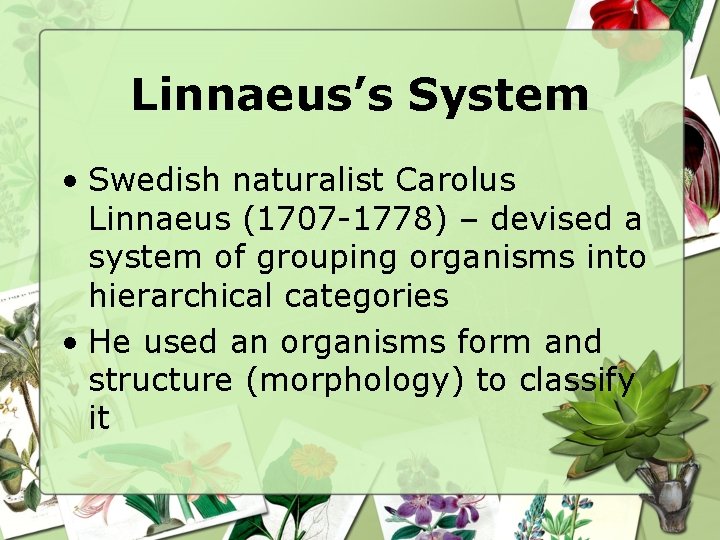 Linnaeus's System

• Swedish naturalist Carolus Linnaeus (1707-1778) – devised a system of grouping organisms into hierarchical categories
• He used an organisms form and structure (morphology) to classify it